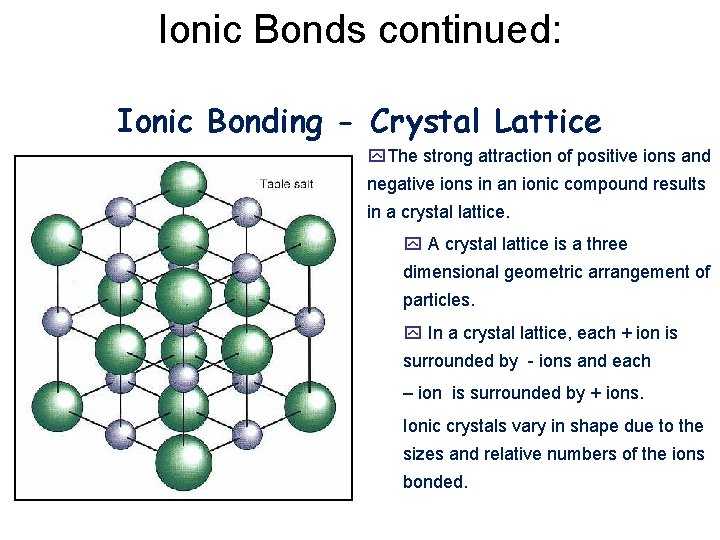 Ionic Bonds continued:

Ionic Bonding - Crystal Lattice

Table salt

The strong attraction of positive ions and negative ions in an ionic compound results in a crystal lattice.

A crystal lattice is a three dimensional geometric arrangement of particles.

In a crystal lattice, each + ion is surrounded by - ions and each – ion is surrounded by + ions.

Ionic crystals vary in shape due to the sizes and relative numbers of the ions bonded.